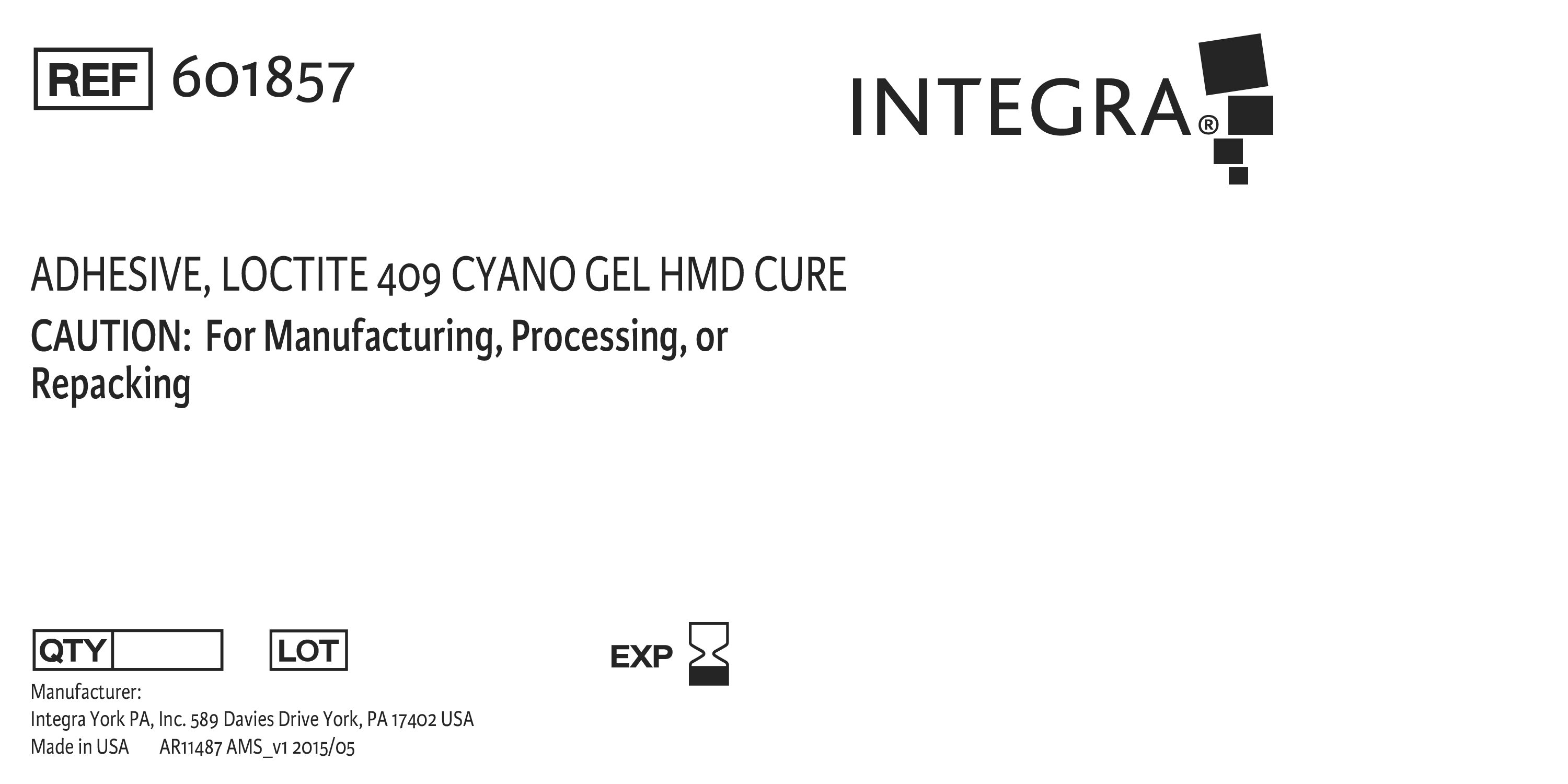 REF 601857

INTEGRA®

ADHESIVE, LOCTITE 409 CYANO GEL HMD CURE

CAUTION: For Manufacturing, Processing, or Repacking

QTY

LOT

EXP

Manufacturer:
Integra York PA, Inc. 589 Davies Drive York, PA 17402 USA
Made in USA AR11487 AMS_v1 2015/05